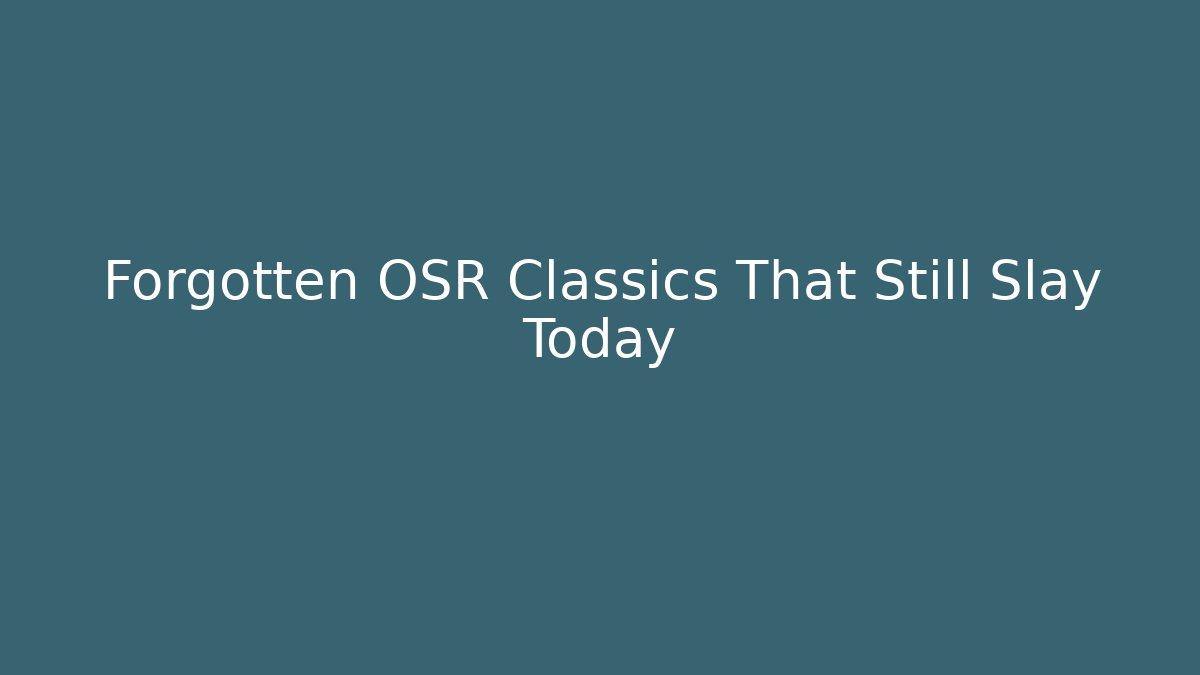 Forgotten OSR Classics That Still Slay Today